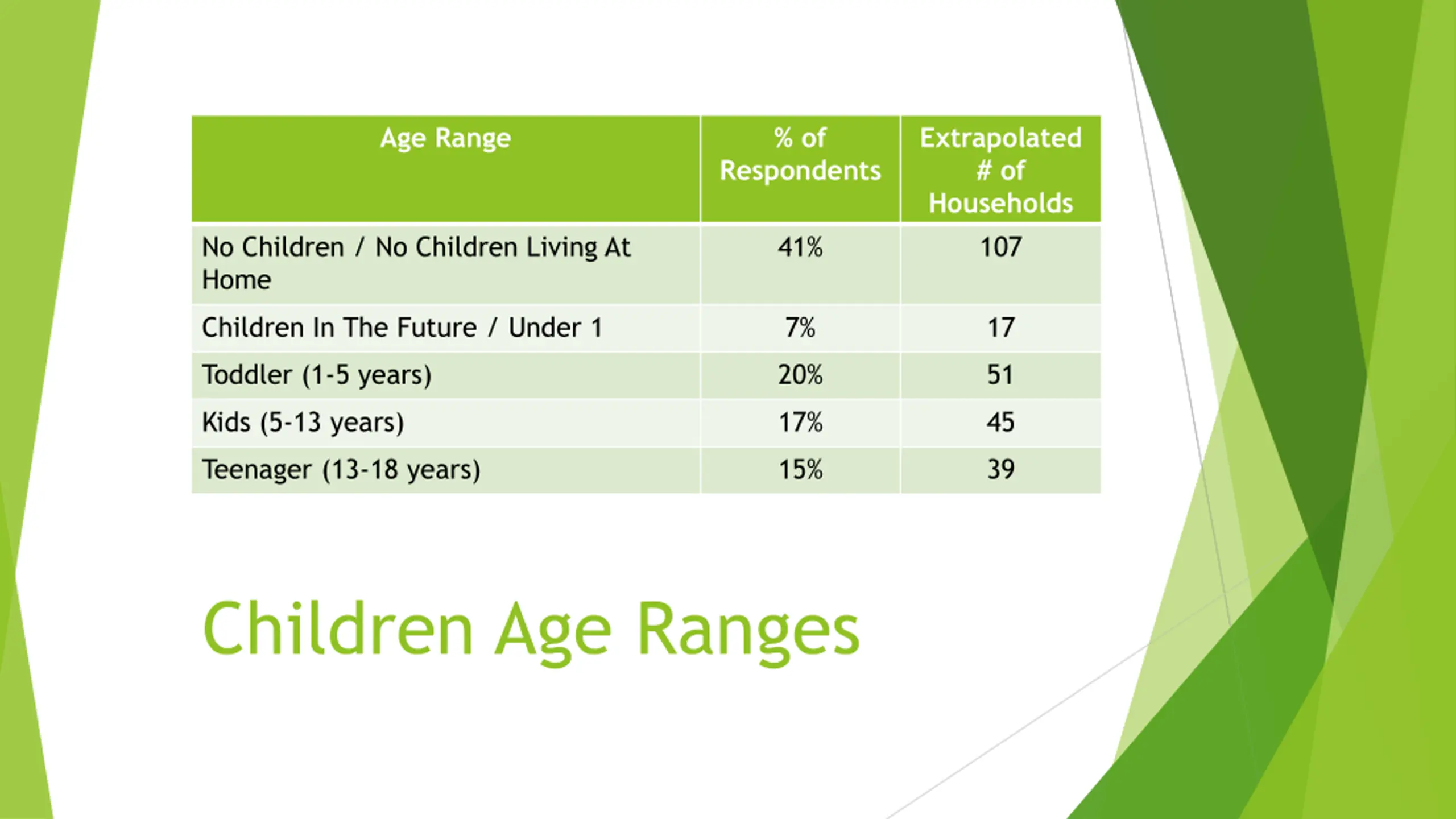 | Age Range | % of Respondents | Extrapolated # of Households |
|---|---|---|
| No Children / No Children Living At Home | 41% | 107 |
| Children In The Future / Under 1 | 7% | 17 |
| Toddler (1-5 years) | 20% | 51 |
| Kids (5-13 years) | 17% | 45 |
| Teenager (13-18 years) | 15% | 39 |

Children Age Ranges